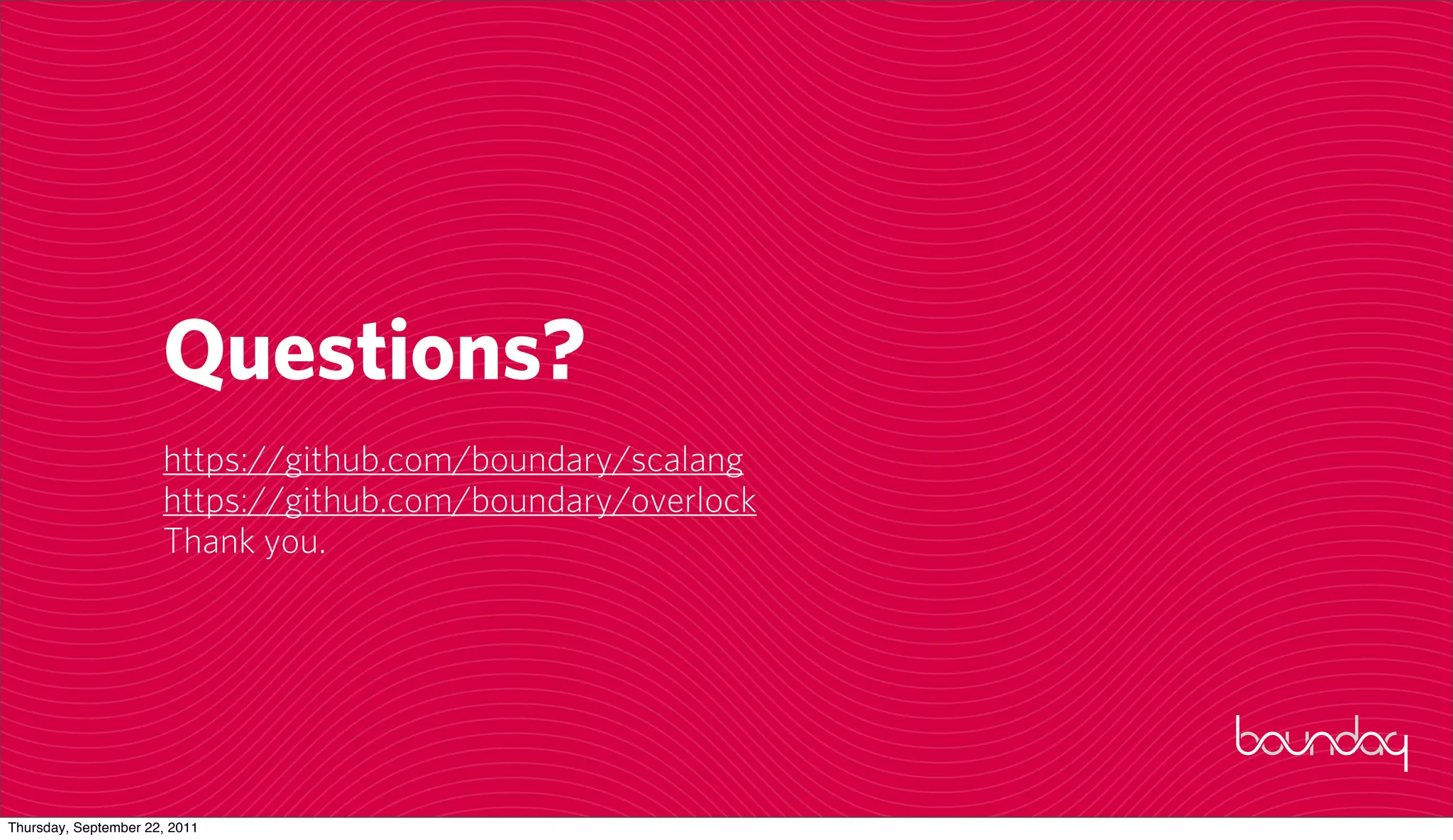 Questions?

https://github.com/boundary/scalang
https://github.com/boundary/overlock
Thank you.

boundary

Thursday, September 22, 2011